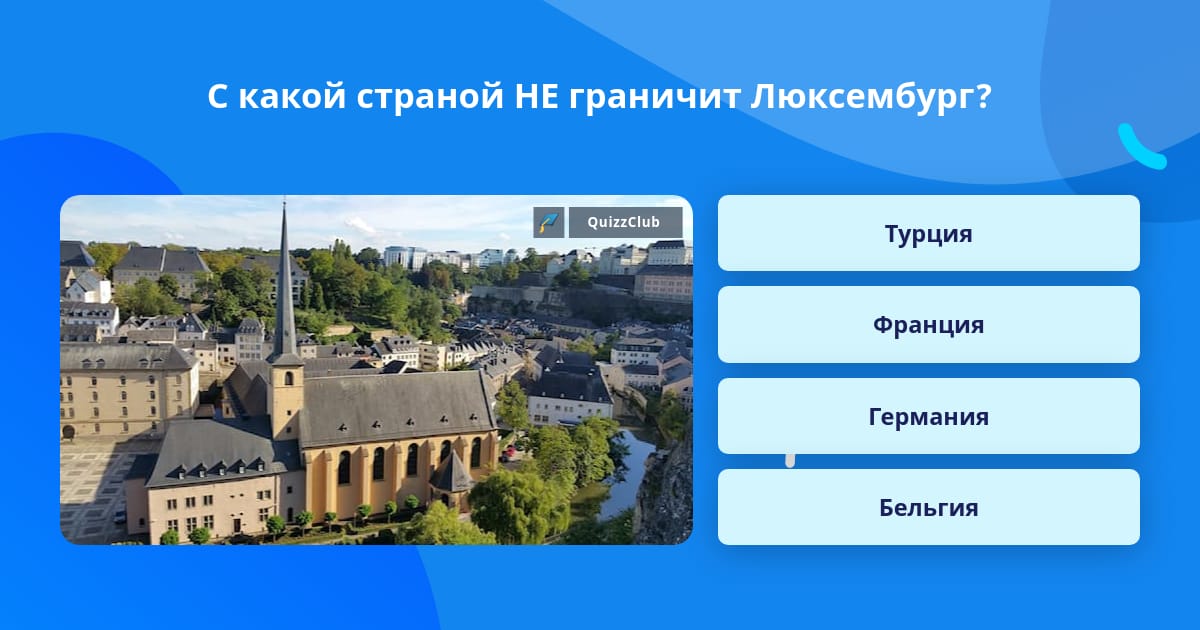 С какой страной НЕ граничит Люксембург?

QuizzClub

Турция

Франция

Германия

Бельгия